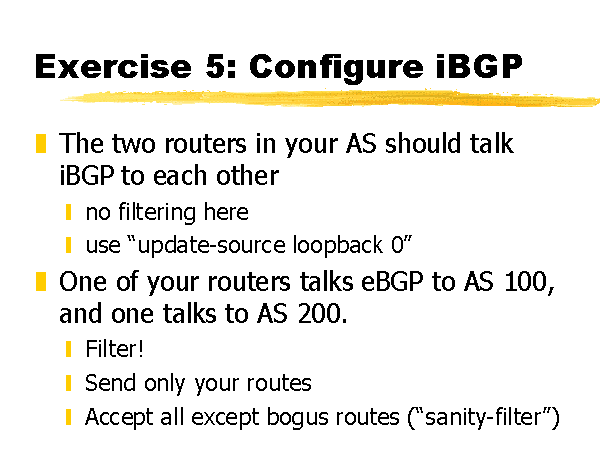 Exercise 5: Configure iBGP

The two routers in your AS should talk iBGP to each other

no filtering here

use “update-source loopback 0”

One of your routers talks eBGP to AS 100, and one talks to AS 200.

Filter!

Send only your routes

Accept all except bogus routes (“sanity-filter”)